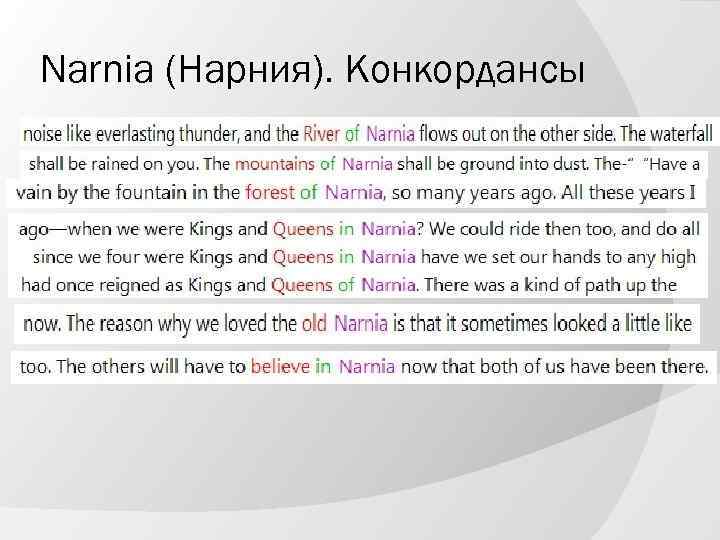 Narnia (Нарния). Конкордансы

noise like everlasting thunder, and the River of Narnia flows out on the other side. The waterfall

shall be rained on you. The mountains of Narnia shall be ground into dust. The-" "Have a

vain by the fountain in the forest of Narnia, so many years ago. All these years I

ago—when we were Kings and Queens in Narnia? We could ride then too, and do all

since we four were Kings and Queens in Narnia have we set our hands to any high

had once reigned as Kings and Queens of Narnia. There was a kind of path up the

now. The reason why we loved the old Narnia is that it sometimes looked a little like

too. The others will have to believe in Narnia now that both of us have been there.